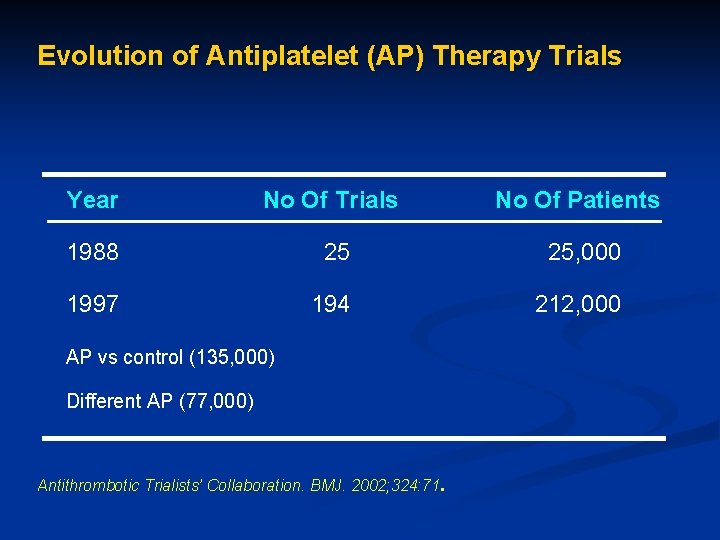 Evolution of Antiplatelet (AP) Therapy Trials

| Year | No Of Trials | No Of Patients |
|---|---|---|
| 1988 | 25 | 25,000 |
| 1997 | 194 | 212,000 |
| AP vs control (135,000) | | |
| Different AP (77,000) | | |

Antithrombotic Trialists' Collaboration. BMJ. 2002;324:71.